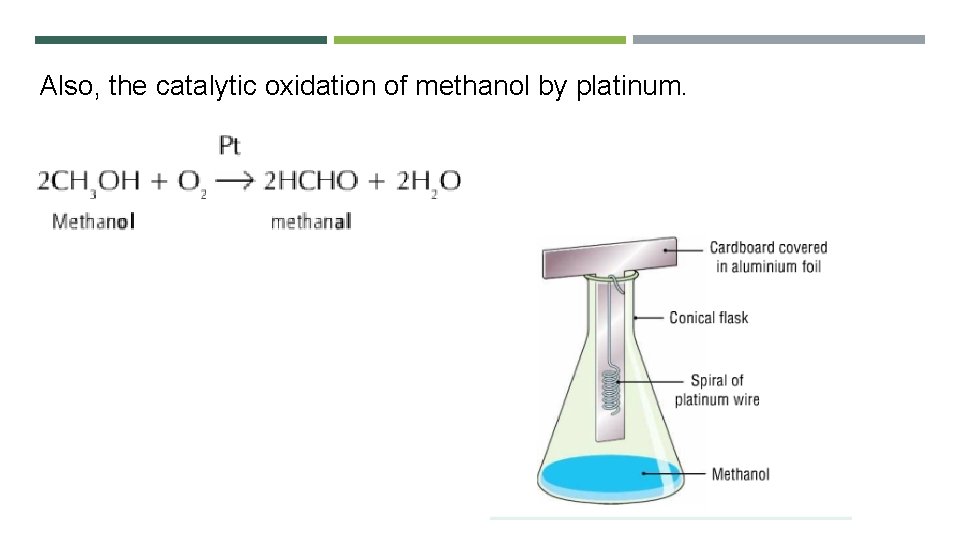 Also, the catalytic oxidation of methanol by platinum.

$2CH_3OH + O_2 \xrightarrow{Pt} 2HCHO + 2H_2O$

Methanol methanal

Cardboard covered in aluminium foil

Conical flask

Spiral of platinum wire

Methanol